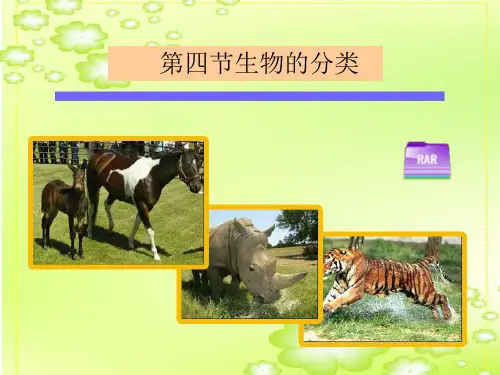 第四节生物的分类

RAR